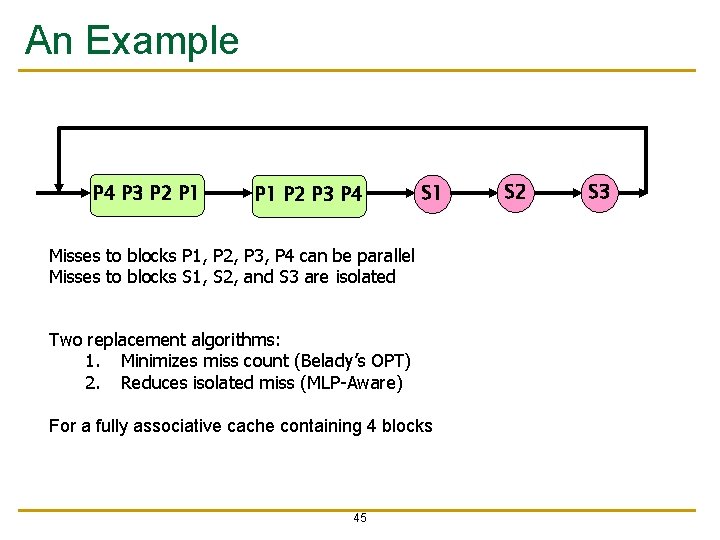 An Example

P4 P3 P2 P1

P1 P2 P3 P4

S1

S2

S3

Misses to blocks P1, P2, P3, P4 can be parallel
Misses to blocks S1, S2, and S3 are isolated

Two replacement algorithms:
1. Minimizes miss count (Belady's OPT)
2. Reduces isolated miss (MLP-Aware)

For a fully associative cache containing 4 blocks

45